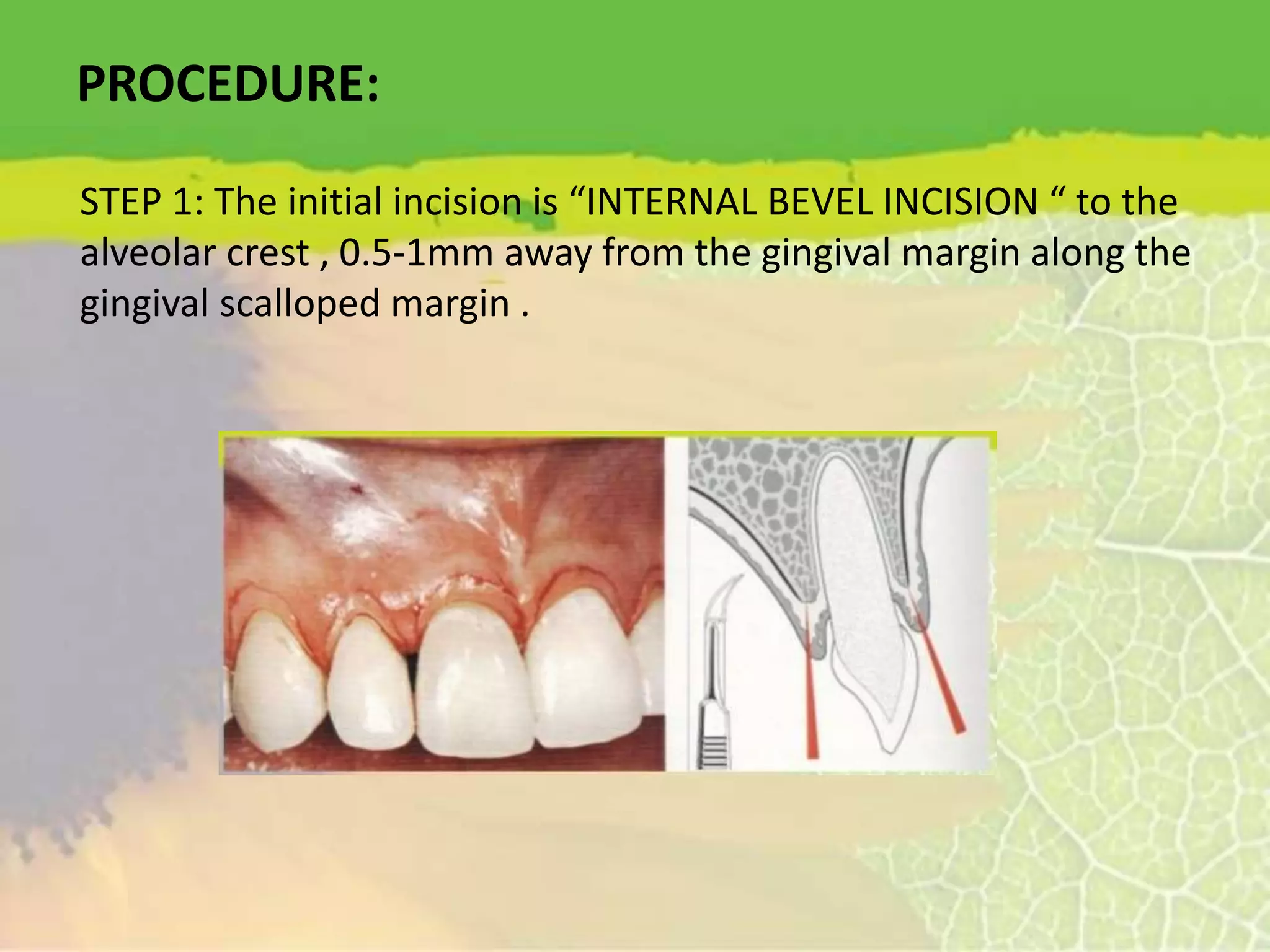 PROCEDURE:

STEP 1: The initial incision is “INTERNAL BEVEL INCISION “ to the alveolar crest , 0.5-1mm away from the gingival margin along the gingival scalloped margin .